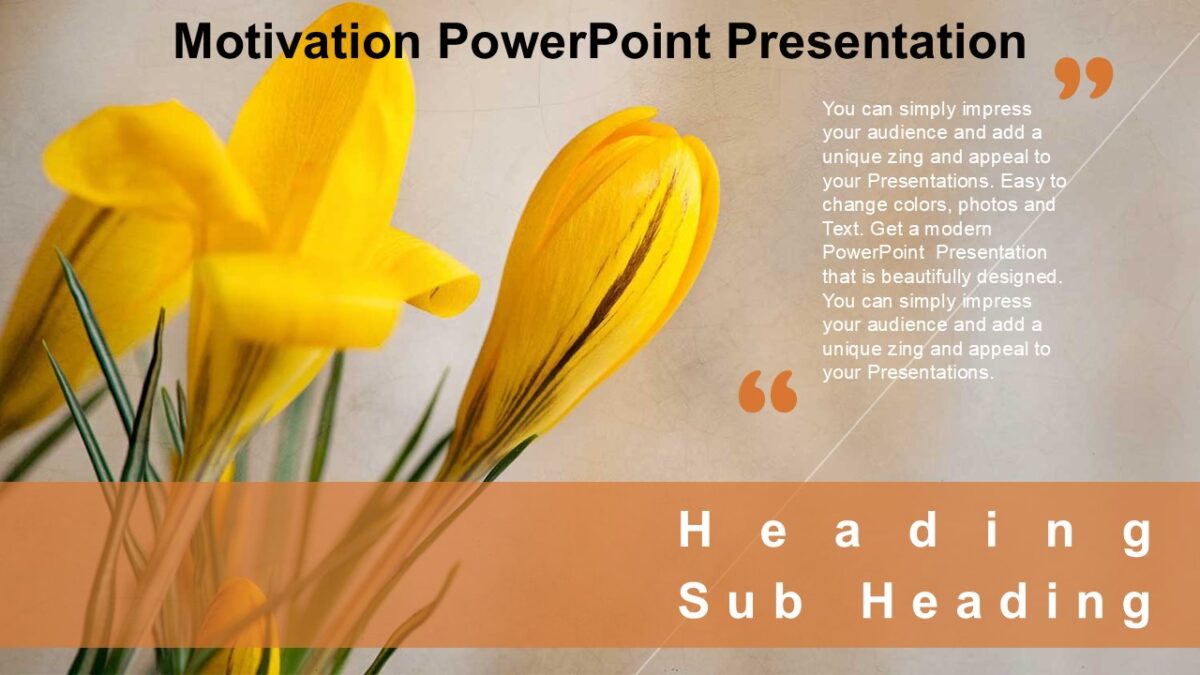 Motivation PowerPoint Presentation

”

You can simply impress your audience and add a unique zing and appeal to your Presentations. Easy to change colors, photos and Text. Get a modern PowerPoint Presentation that is beautifully designed. You can simply impress your audience and add a unique zing and appeal to your Presentations.

“

Heading
Sub Heading